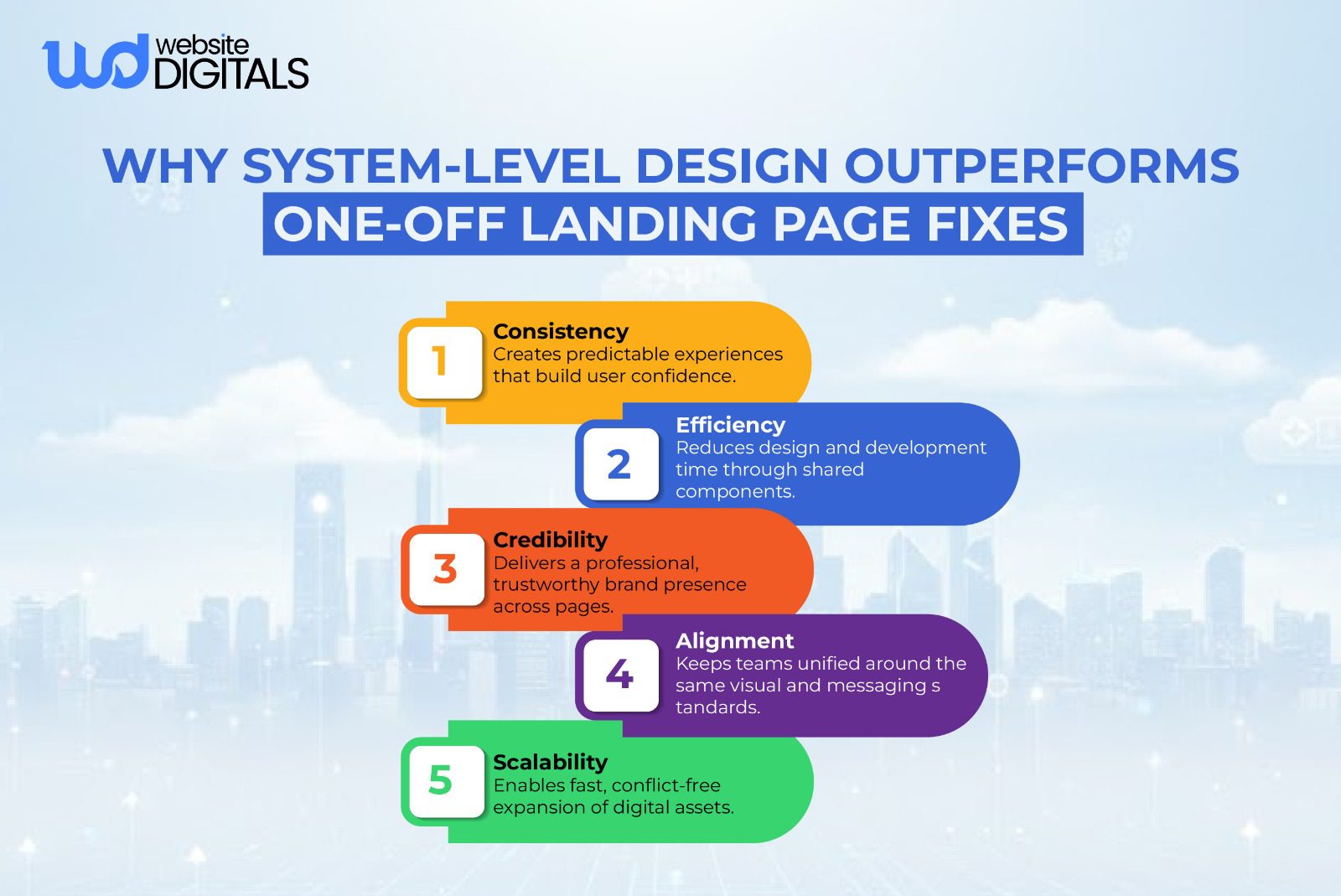 wd website DIGITALS

WHY SYSTEM-LEVEL DESIGN OUTPERFORMS ONE-OFF LANDING PAGE FIXES

1
Consistency
Creates predictable experiences that build user confidence.

2
Efficiency
Reduces design and development time through shared components.

3
Credibility
Delivers a professional, trustworthy brand presence across pages.

4
Alignment
Keeps teams unified around the same visual and messaging s tandards.

5
Scalability
Enables fast, conflict-free expansion of digital assets.